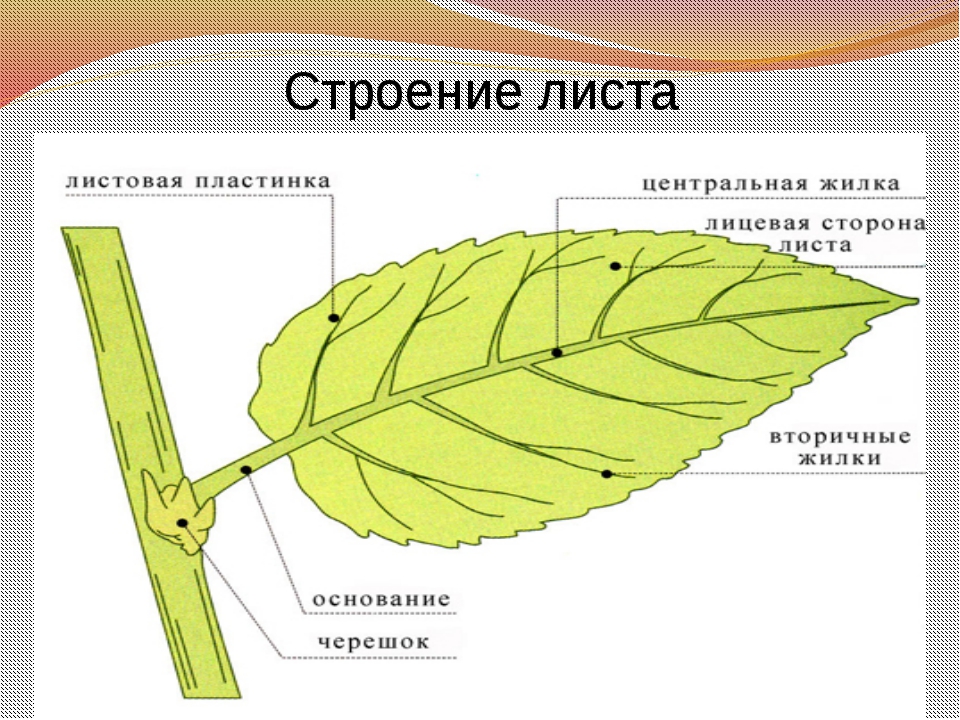 Строение листа

листовая пластинка

центральная жилка

лицевая сторона листа

вторичные жилки

основание

черешок